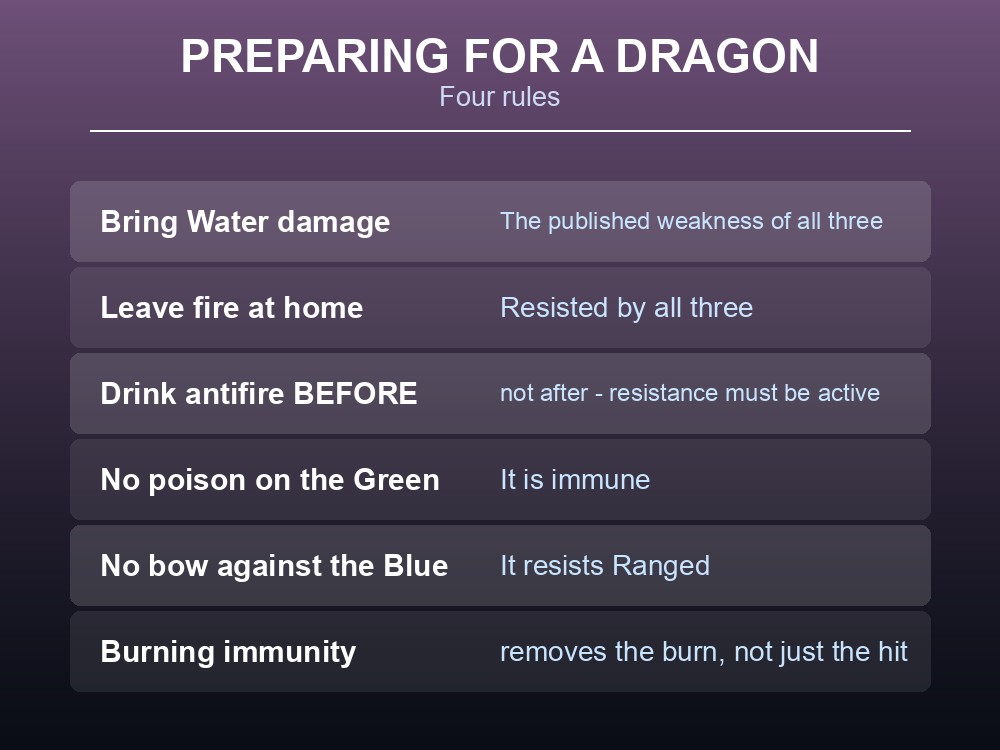 PREPARING FOR A DRAGON
Four rules

| | |
|---|---|
| Bring Water damage | The published weakness of all three |
| Leave fire at home | Resisted by all three |
| Drink antifire BEFORE | not after - resistance must be active |
| No poison on the Green | It is immune |
| No bow against the Blue | It resists Ranged |
| Burning immunity | removes the burn, not just the hit |